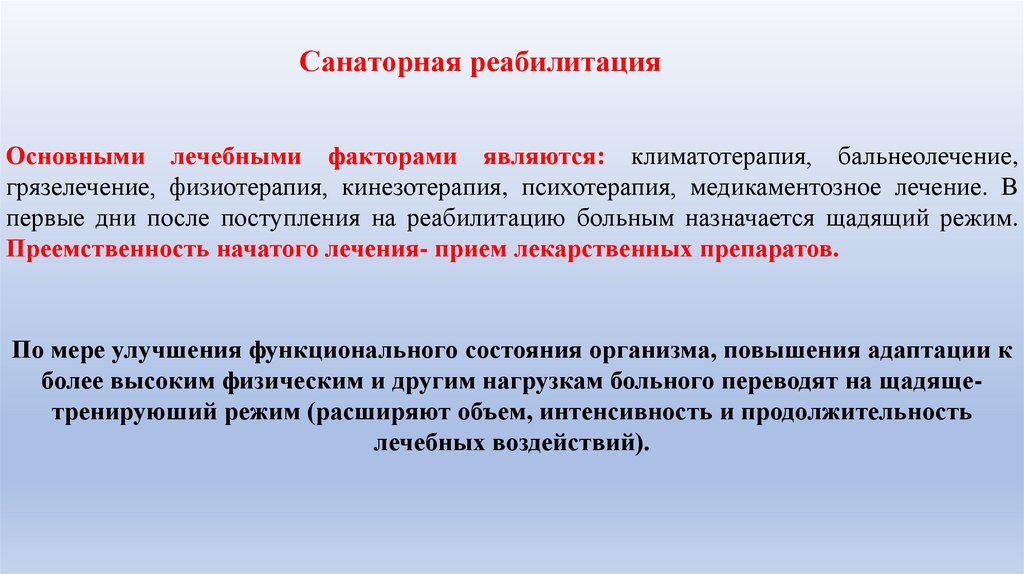 Санаторная реабилитация

Основными лечебными факторами являются: климатотерапия, бальнеолечение, грязелечение, физиотерапия, кинезотерапия, психотерапия, медикаментозное лечение. В первые дни после поступления на реабилитацию больным назначается щадящий режим. Преемственность начатого лечения- прием лекарственных препаратов.

По мере улучшения функционального состояния организма, повышения адаптации к более высоким физическим и другим нагрузкам больного переводят на щадяще-тренируюший режим (расширяют объем, интенсивность и продолжительность лечебных воздействий).